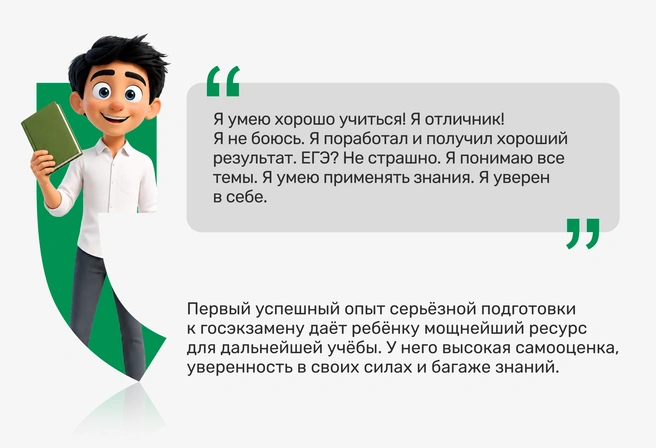 “

Я умею хорошо учиться! Я отличник! Я не боюсь. Я поработал и получил хороший результат. ЕГЭ? Не страшно. Я понимаю все темы. Я умею применять знания. Я уверен в себе.

”

Первый успешный опыт серьёзной подготовки к госэкзамену даёт ребёнку мощнейший ресурс для дальнейшей учёбы. У него высокая самооценка, уверенность в своих силах и багаже знаний.